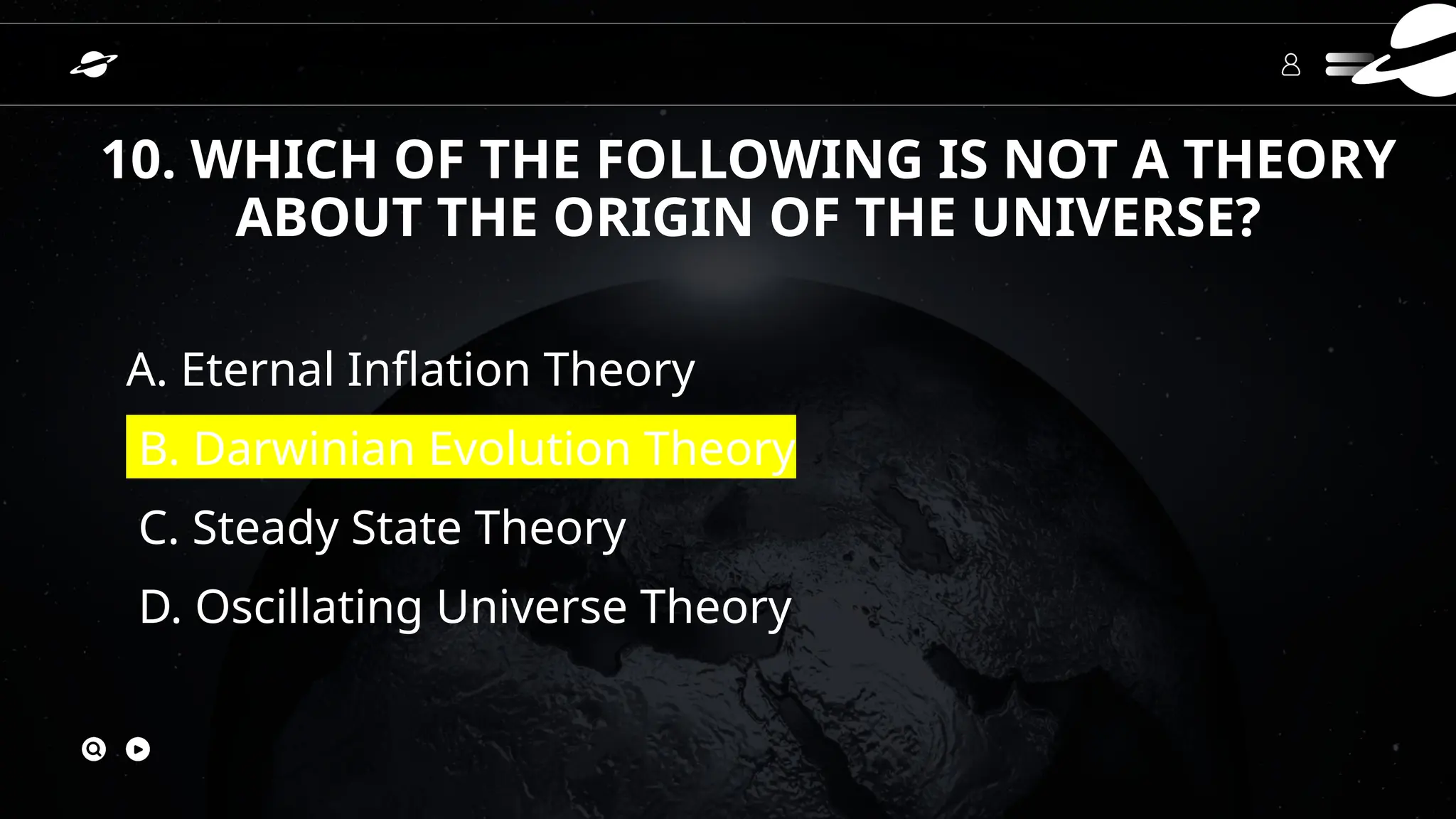 10. WHICH OF THE FOLLOWING IS NOT A THEORY ABOUT THE ORIGIN OF THE UNIVERSE?

A. Eternal Inflation Theory

B. Darwinian Evolution Theory

C. Steady State Theory

D. Oscillating Universe Theory